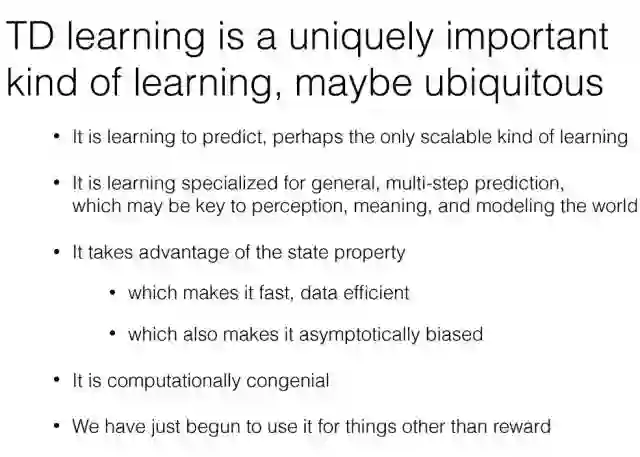 TD learning is a uniquely important kind of learning, maybe ubiquitous

• It is learning to predict, perhaps the only scalable kind of learning

• It is learning specialized for general, multi-step prediction, which may be key to perception, meaning, and modeling the world

• It takes advantage of the state property

• which makes it fast, data efficient

• which also makes it asymptotically biased

• It is computationally congenial

• We have just begun to use it for things other than reward